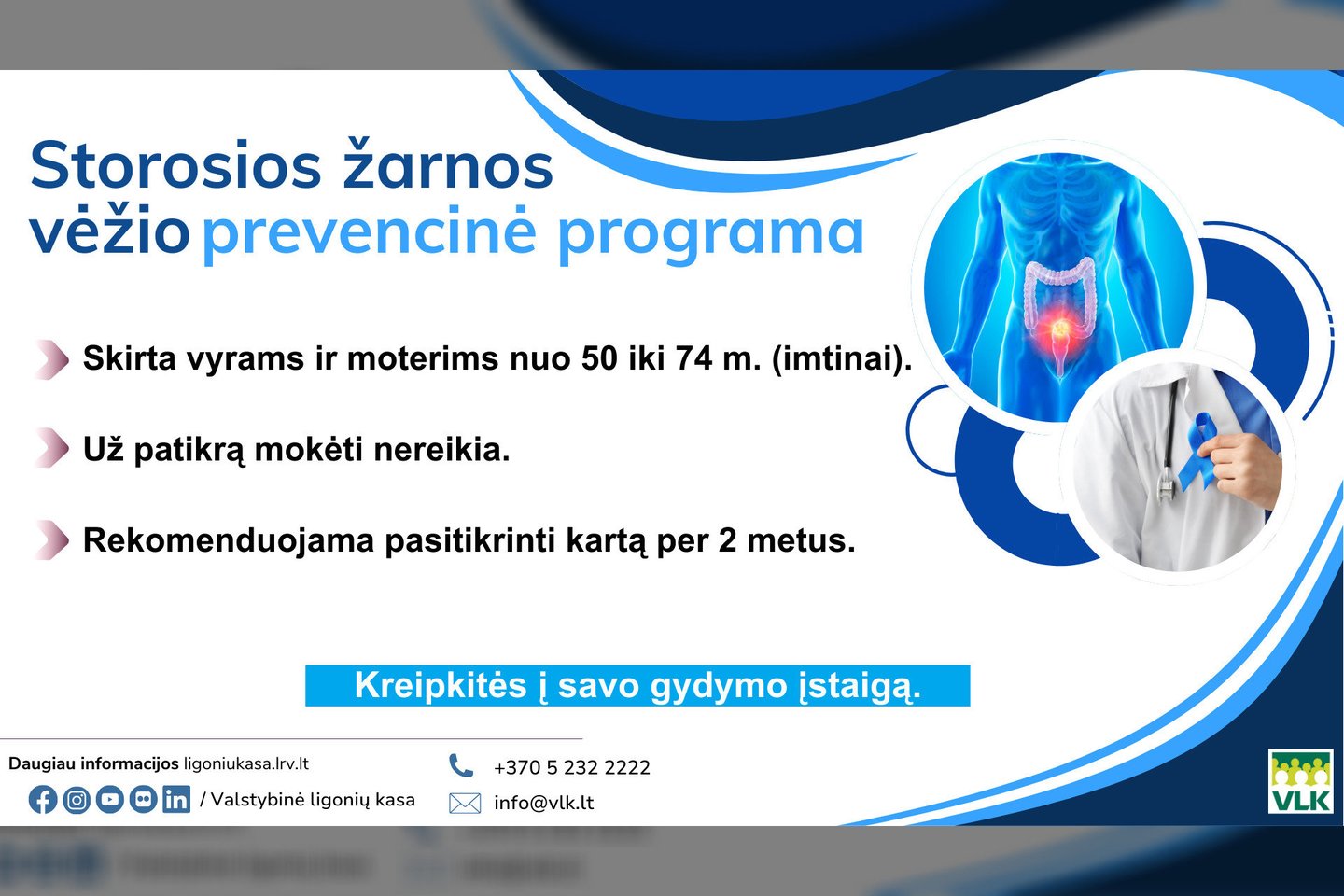 Storosios žarnos vėžio prevencinė programa

Skirta vyrams ir moterims nuo 50 iki 74 m. (imtinai).

Už patikrą mokėti nereikia.

Rekomenduojama pasitikrinti kartą per 2 metus.

Kreipkitės į savo gydymo įstaigą.

Daugiau informacijos ligoniukasa.lrv.lt

/ Valstybinė ligonių kasa

+370 5 232 2222

info@vlk.lt

VLK